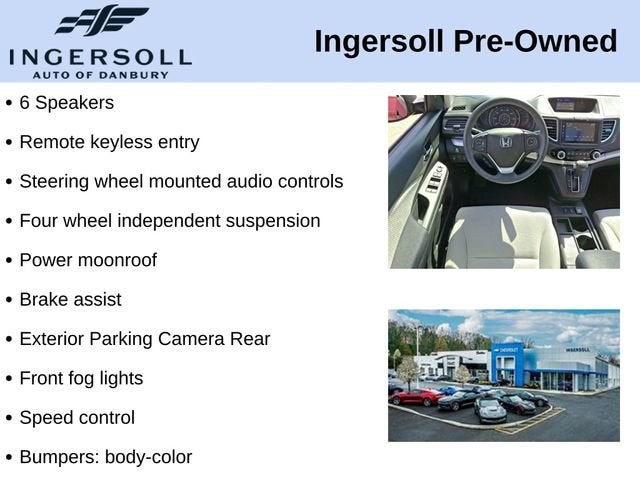 INGERSOLL
AUTO OF DANBURY

Ingersoll Pre-Owned

• 6 Speakers
• Remote keyless entry
• Steering wheel mounted audio controls
• Four wheel independent suspension
• Power moonroof
• Brake assist
• Exterior Parking Camera Rear
• Front fog lights
• Speed control
• Bumpers: body-color

CHEVROLET
INGERSOLL